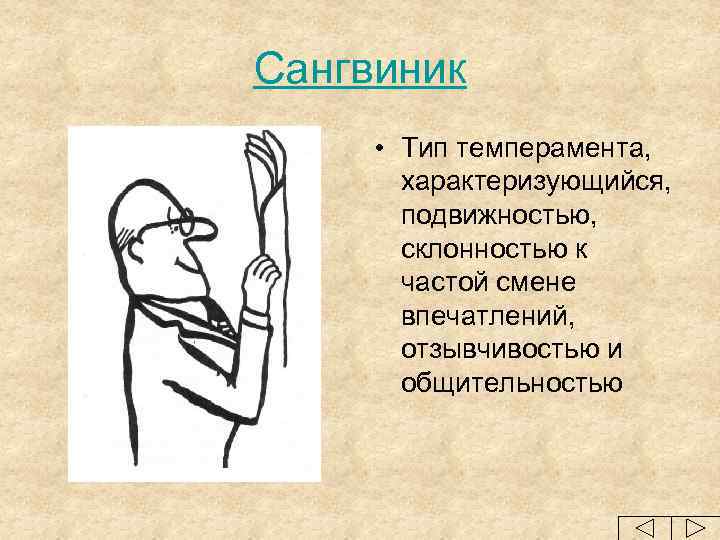 Сангвиник

• Тип темперамента, характеризующийся, подвижностью, склонностью к частой смене впечатлений, отзывчивостью и общительностью